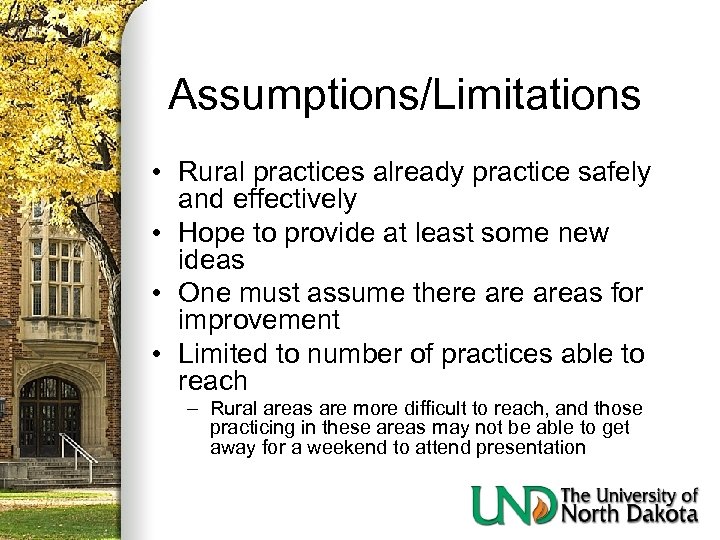 Assumptions/Limitations

• Rural practices already practice safely and effectively
• Hope to provide at least some new ideas
• One must assume there are areas for improvement
• Limited to number of practices able to reach
– Rural areas are more difficult to reach, and those practicing in these areas may not be able to get away for a weekend to attend presentation

UND The University of North Dakota